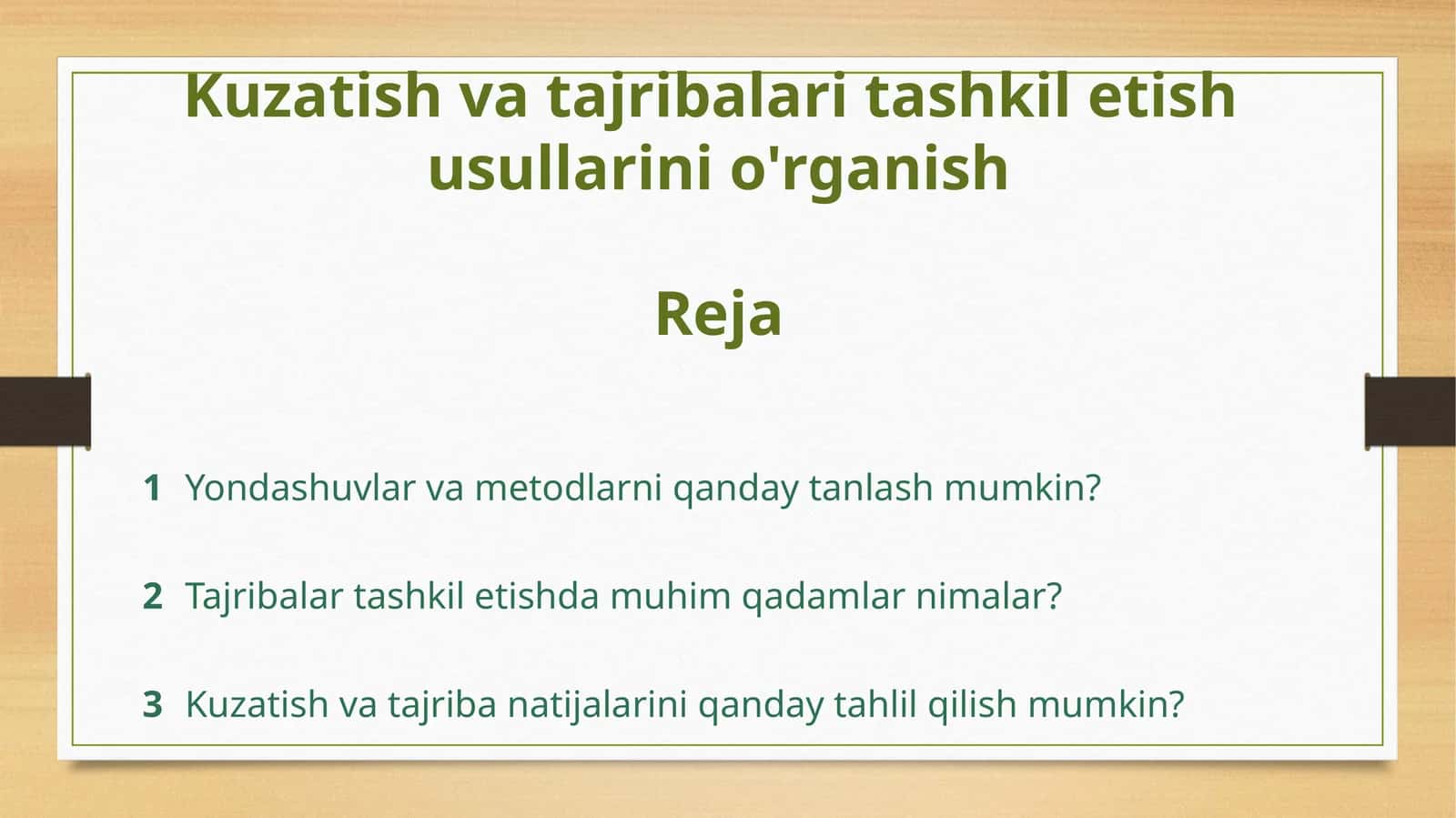 Kuzatish va tajribalari tashkil etish usullarini o'rganish

Reja

1 Yondashuvlar va metodlarni qanday tanlash mumkin?

2 Tajribalar tashkil etishda muhim qadamlar nimalar?

3 Kuzatish va tajriba natijalarini qanday tahlil qilish mumkin?